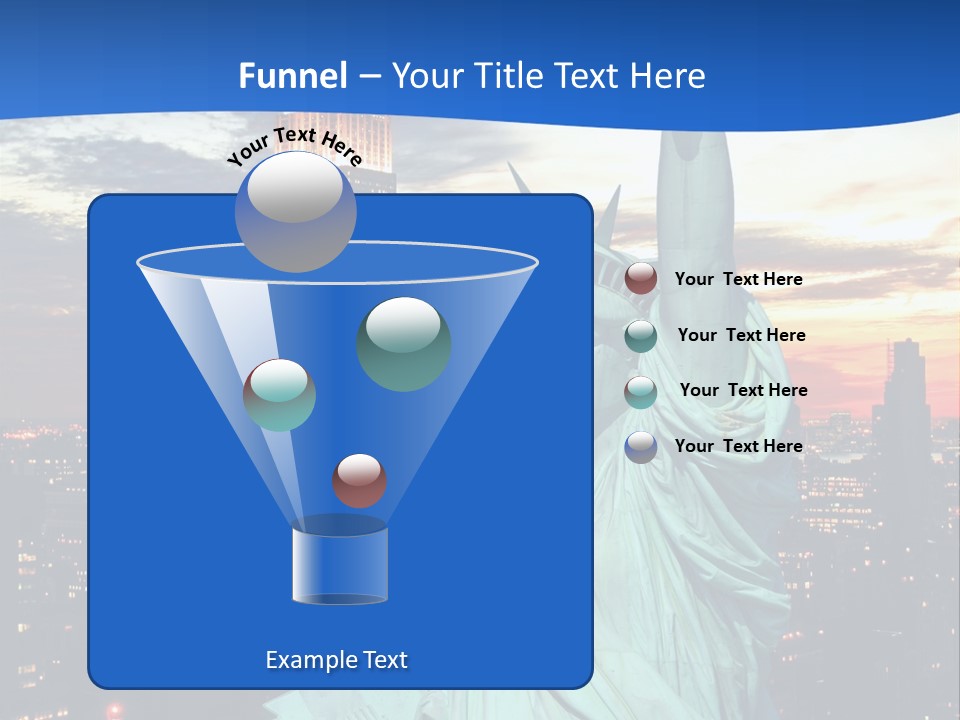 Funnel – Your Title Text Here

Your Text Here

Your Text Here

Your Text Here

Your Text Here

Your Text Here

Example Text